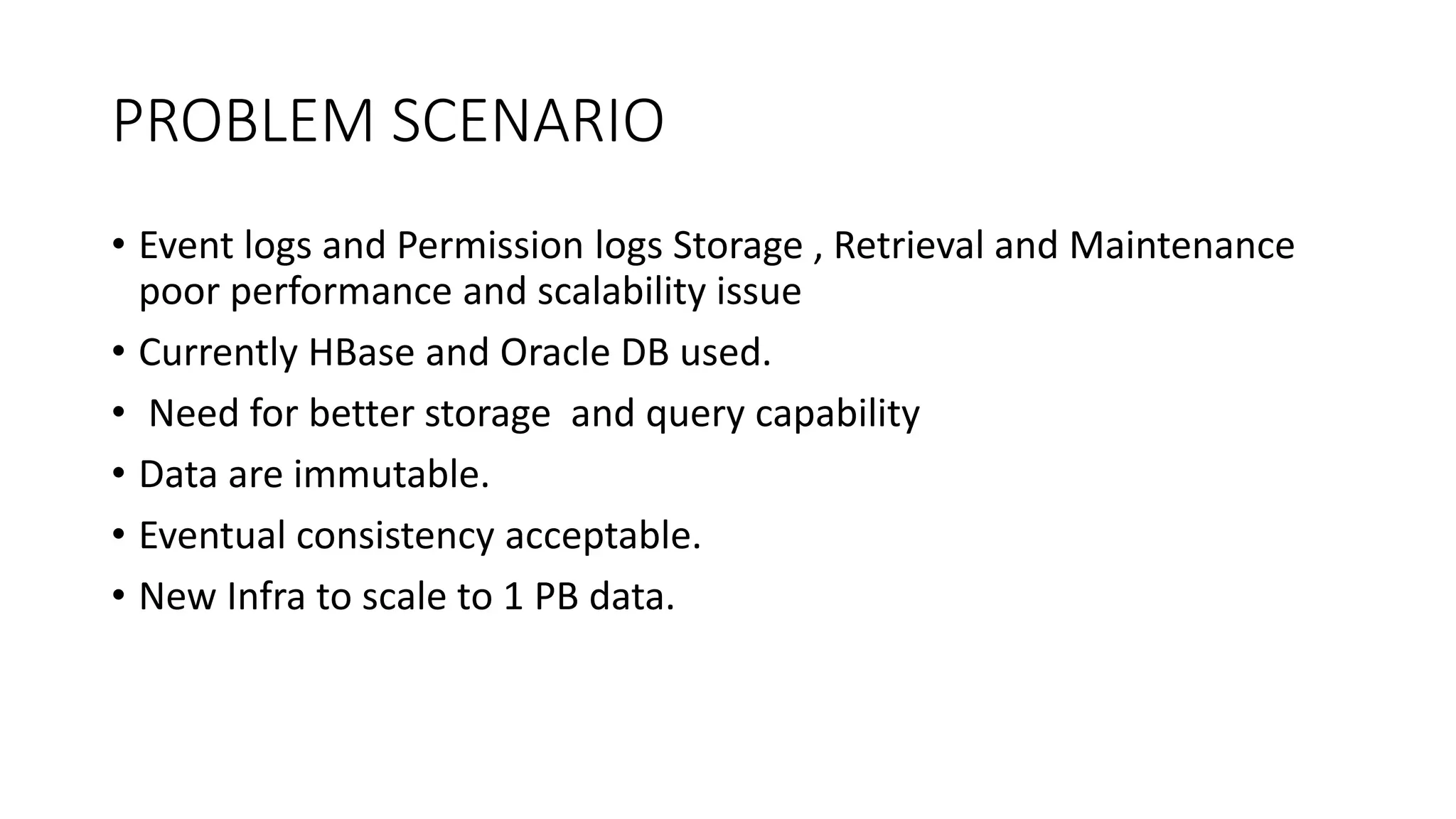 PROBLEM SCENARIO

• Event logs and Permission logs Storage , Retrieval and Maintenance poor performance and scalability issue
• Currently HBase and Oracle DB used.
• Need for better storage and query capability
• Data are immutable.
• Eventual consistency acceptable.
• New Infra to scale to 1 PB data.